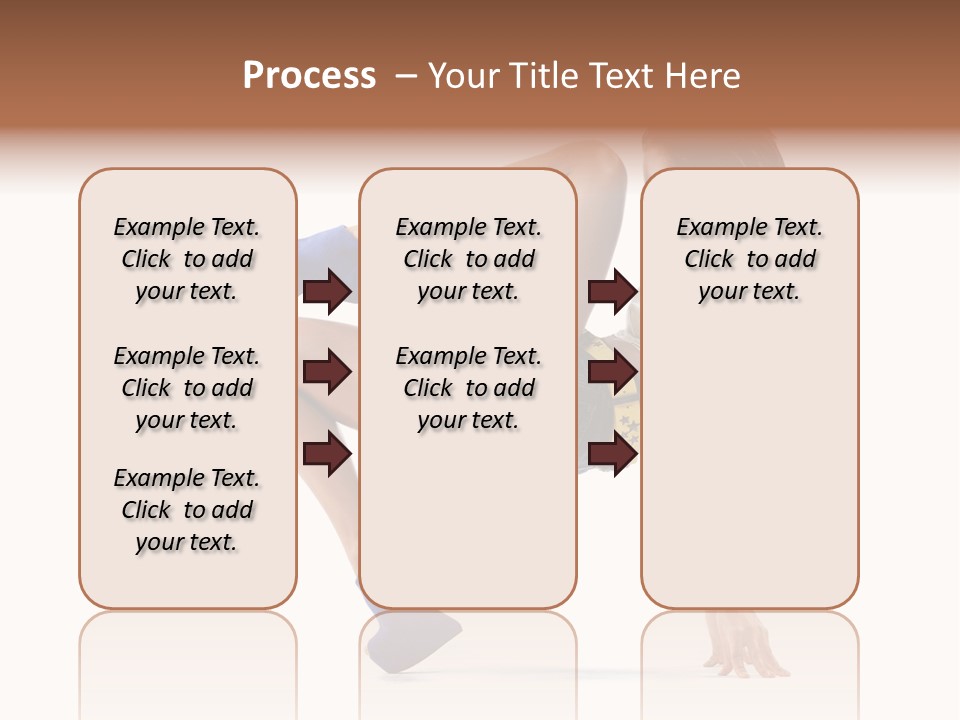 Process – Your Title Text Here

Example Text. Click to add your text.

Example Text. Click to add your text.

Example Text. Click to add your text.

Example Text. Click to add your text.

Example Text. Click to add your text.

Example Text. Click to add your text.